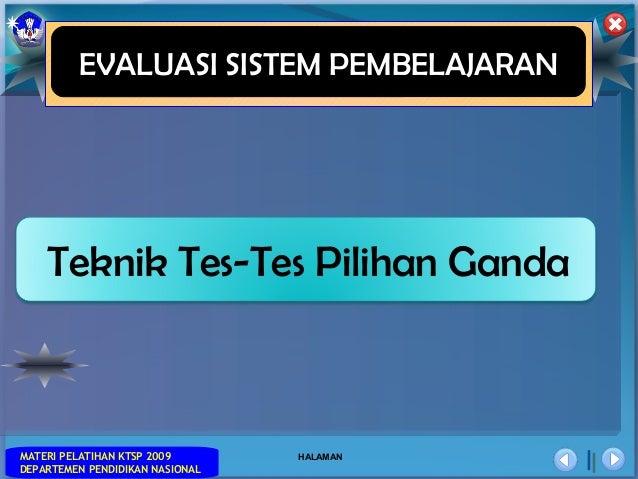 EVALUASI SISTEM PEMBELAJARAN

Teknik Tes-Tes Pilihan Ganda

MATERI PELATIHAN KTSP 2009
DEPARTEMEN PENDIDIKAN NASIONAL

HALAMAN